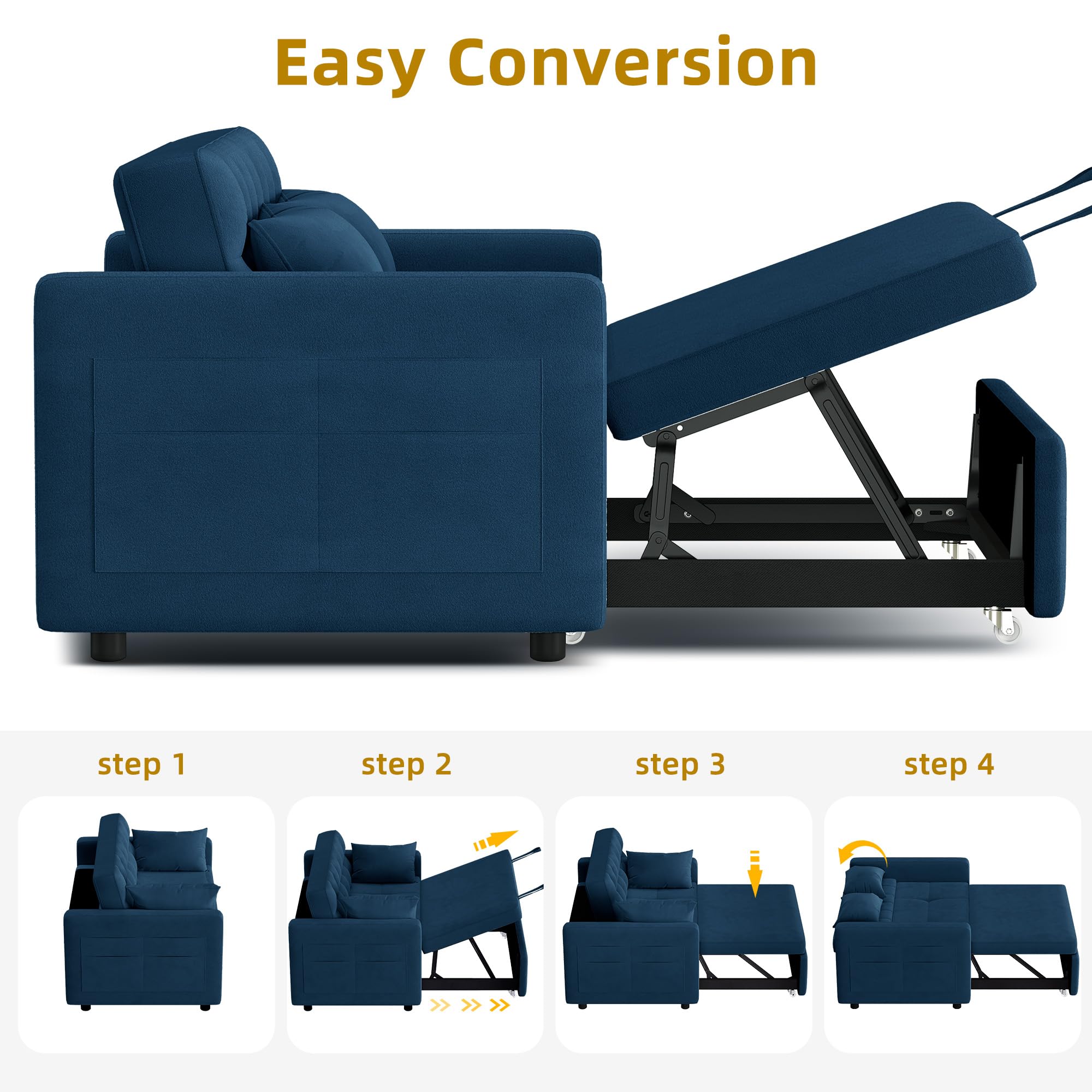 Easy Conversion

step 1

step 2

step 3

step 4